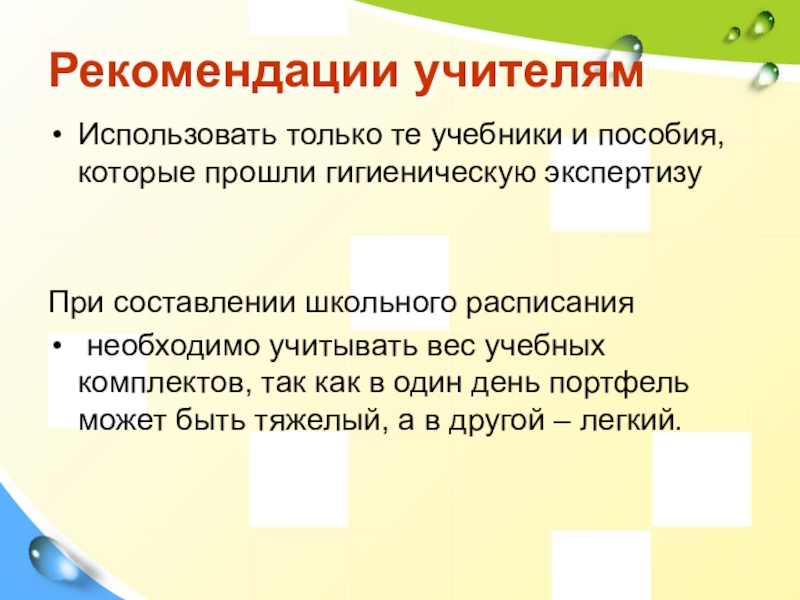 Рекомендации учителям

• Использовать только те учебники и пособия, которые прошли гигиеническую экспертизу

При составлении школьного расписания

• необходимо учитывать вес учебных комплектов, так как в один день портфель может быть тяжелый, а в другой – легкий.